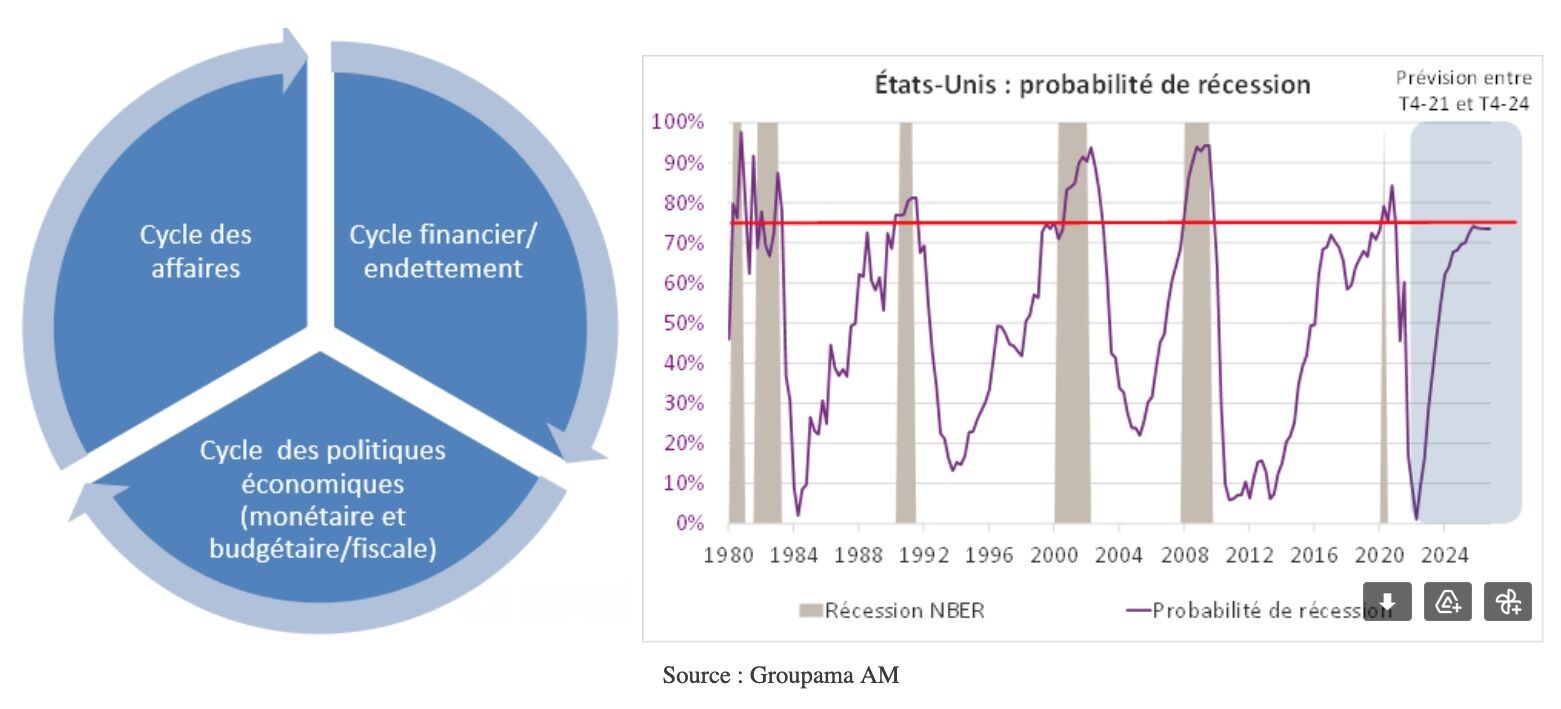 Cycle des affaires

Cycle financier/ endettement

Cycle des politiques économiques (monétaire et budgétaire/fiscale)

États-Unis : probabilité de récession

Prévision entre T4-21 et T4-24

100%
90%
80%
70%
60%
50%
40%
30%
20%
10%
0%

1980 1984 1988 1992 1996 2000 2004 2008 2012 2016 2020 2024

Récession NBER

Probabilité de récession

Source : Groupama AM